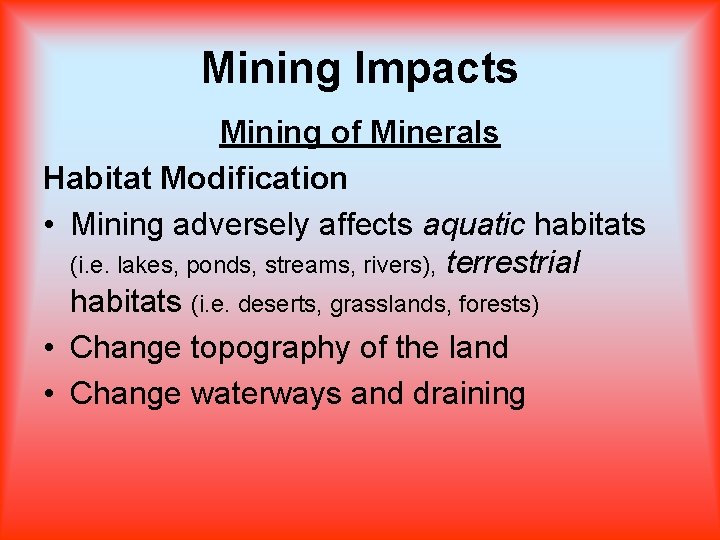 Mining Impacts

Mining of Minerals

Habitat Modification

• Mining adversely affects aquatic habitats (i.e. lakes, ponds, streams, rivers), terrestrial habitats (i.e. deserts, grasslands, forests)
• Change topography of the land
• Change waterways and draining